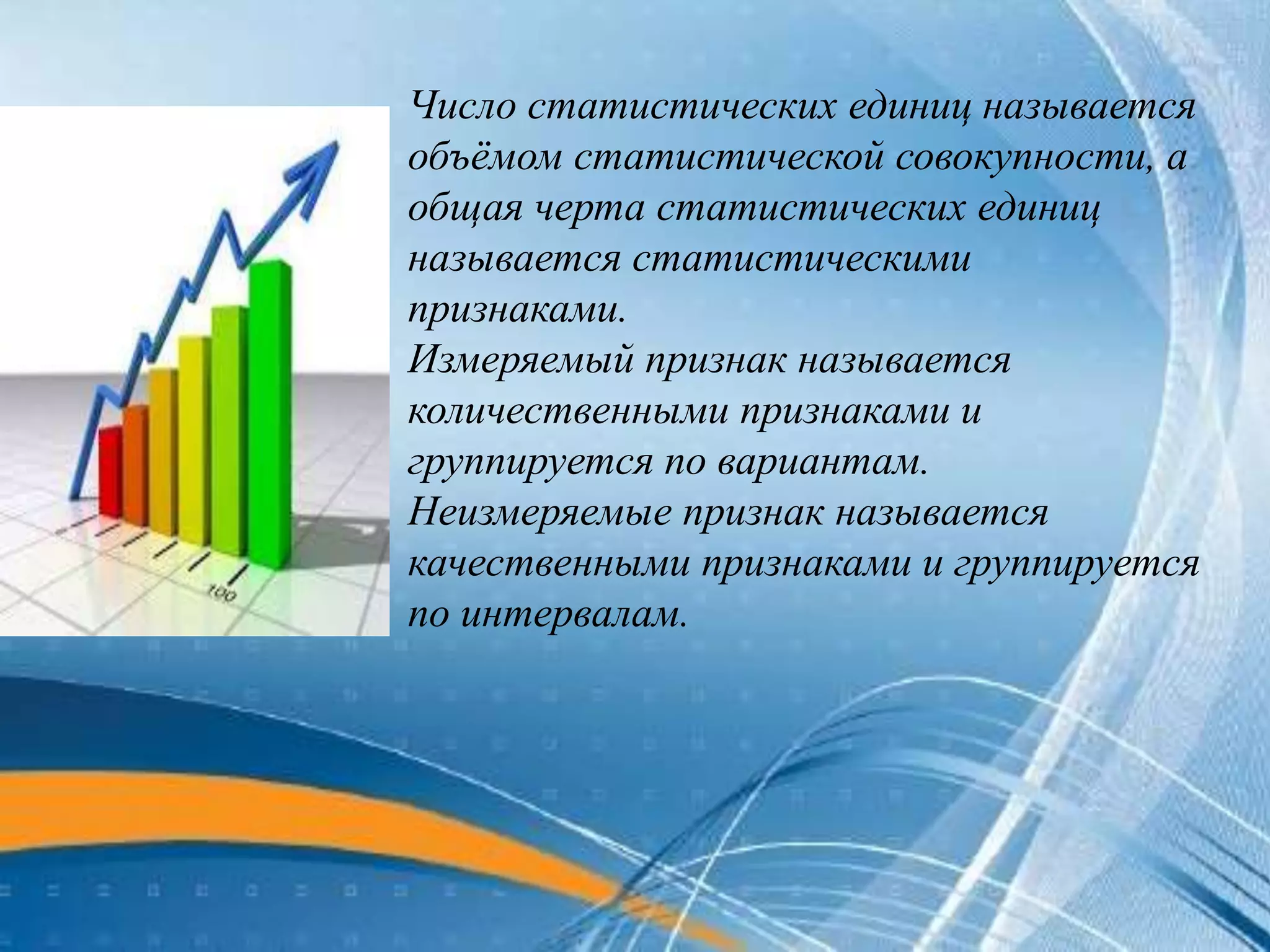 100

Число статистических единиц называется объёмом статистической совокупности, а общая черта статистических единиц называется статистическими признаками.
Измеряемый признак называется количественными признаками и группируется по вариантам.
Неизмеряемые признак называется качественными признаками и группируется по интервалам.